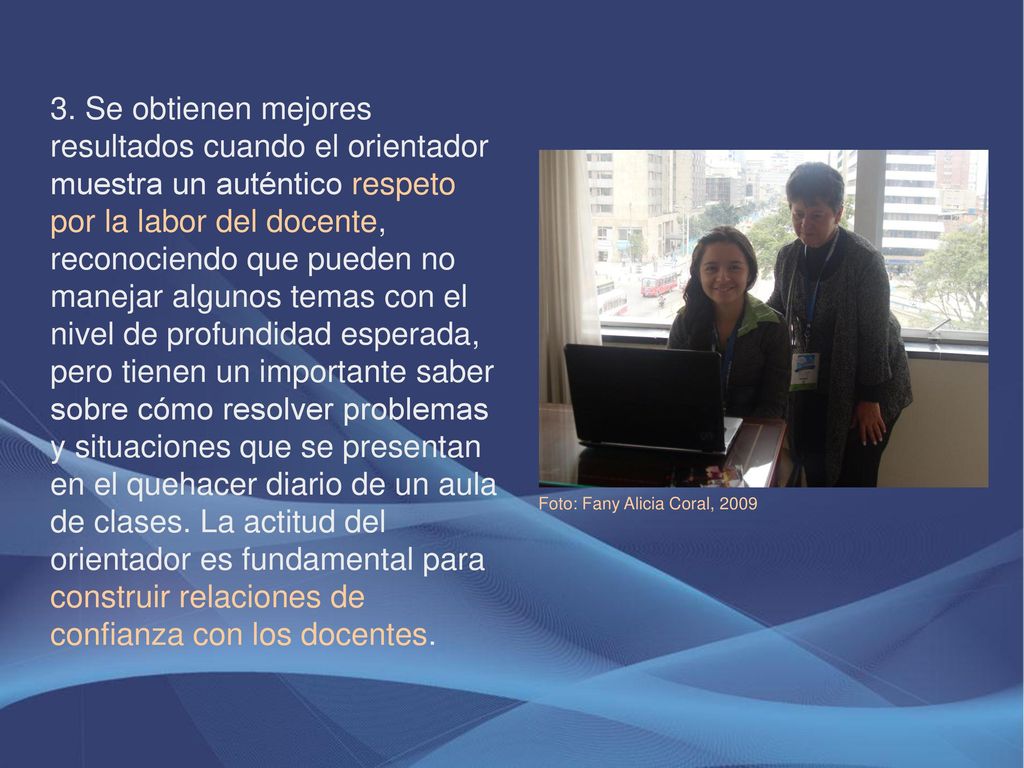 3. Se obtienen mejores resultados cuando el orientador muestra un auténtico respeto por la labor del docente, reconociendo que pueden no manejar algunos temas con el nivel de profundidad esperada, pero tienen un importante saber sobre cómo resolver problemas y situaciones que se presentan en el quehacer diario de un aula de clases. La actitud del orientador es fundamental para construir relaciones de confianza con los docentes.

Foto: Fany Alicia Coral, 2009